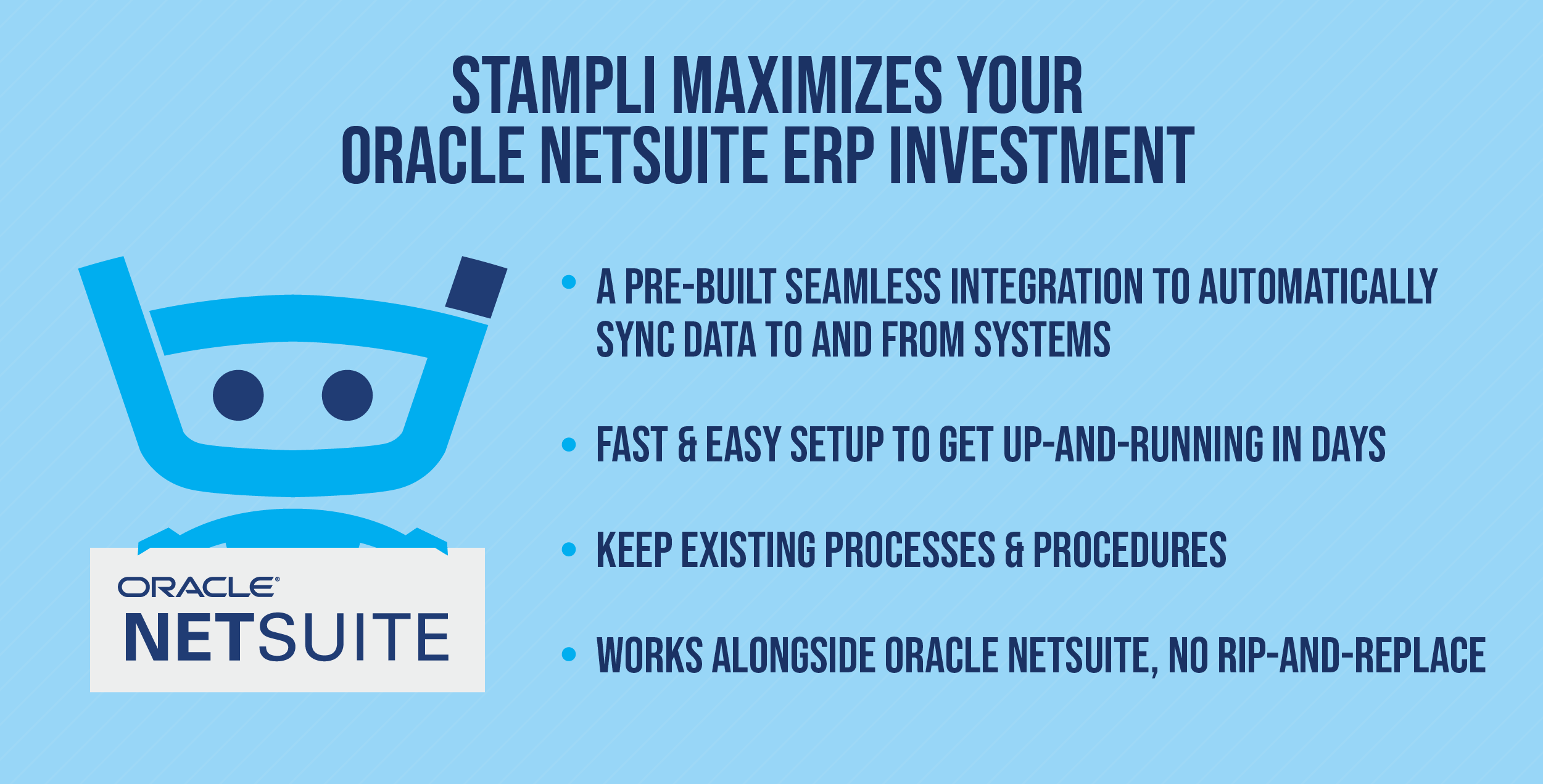 STAMPLI MAXIMIZES YOUR ORACLE NETSUITE ERP INVESTMENT

ORACLE® NETSUITE

• A PRE-BUILT SEAMLESS INTEGRATION TO AUTOMATICALLY SYNC DATA TO AND FROM SYSTEMS

• FAST & EASY SETUP TO GET UP-AND-RUNNING IN DAYS

• KEEP EXISTING PROCESSES & PROCEDURES

• WORKS ALONGSIDE ORACLE NETSUITE, NO RIP-AND-REPLACE